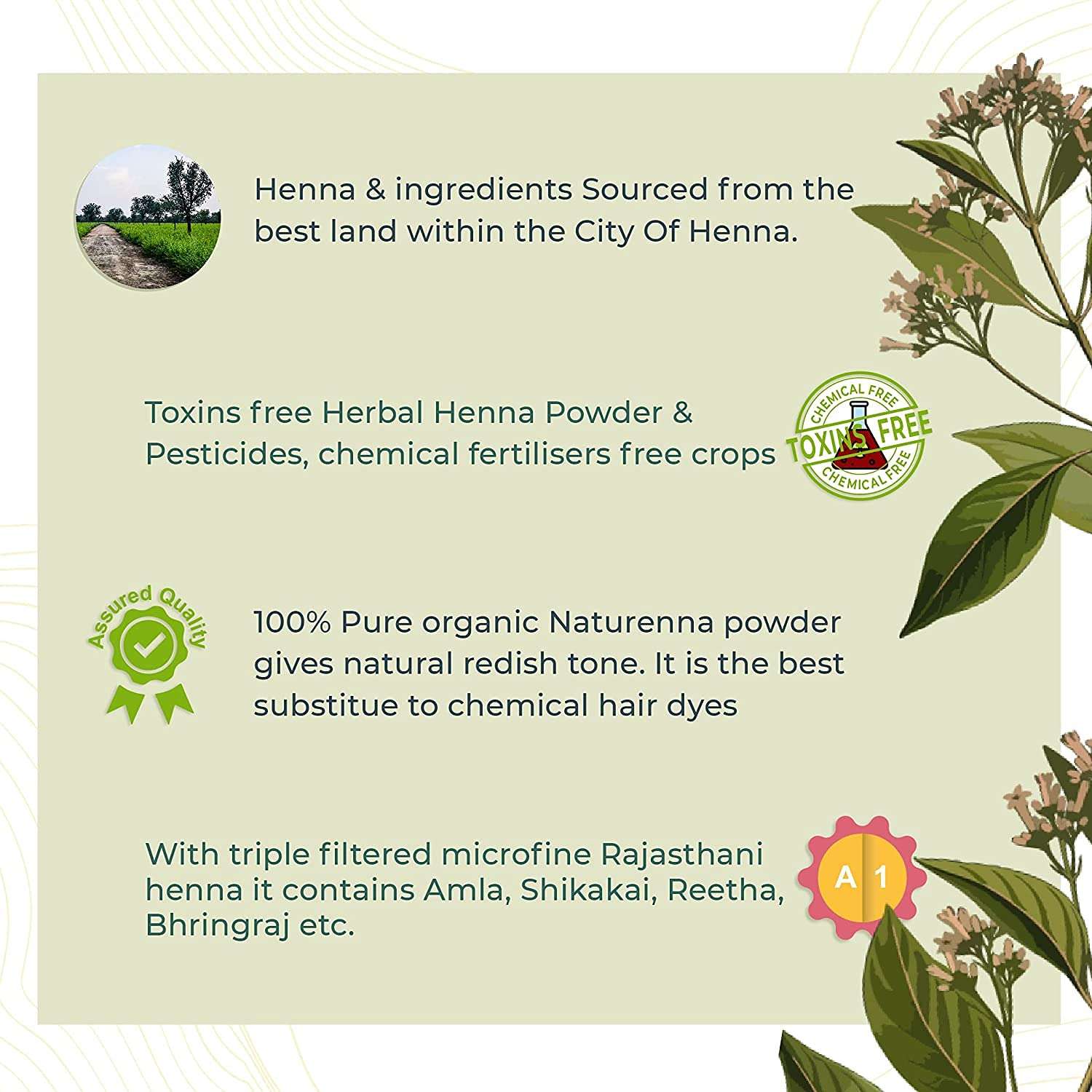 Henna & ingredients Sourced from the best land within the City Of Henna.

Toxins free Herbal Henna Powder & Pesticides, chemical fertilisers free crops

CHEMICAL FREE
TOXINS FREE
CHEMICAL FREE

Assured Quality

100% Pure organic Naturenna powder gives natural redish tone. It is the best substitue to chemical hair dyes

With triple filtered microfine Rajasthani henna it contains Amla, Shikakai, Reetha, Bhringraj etc.

A 1